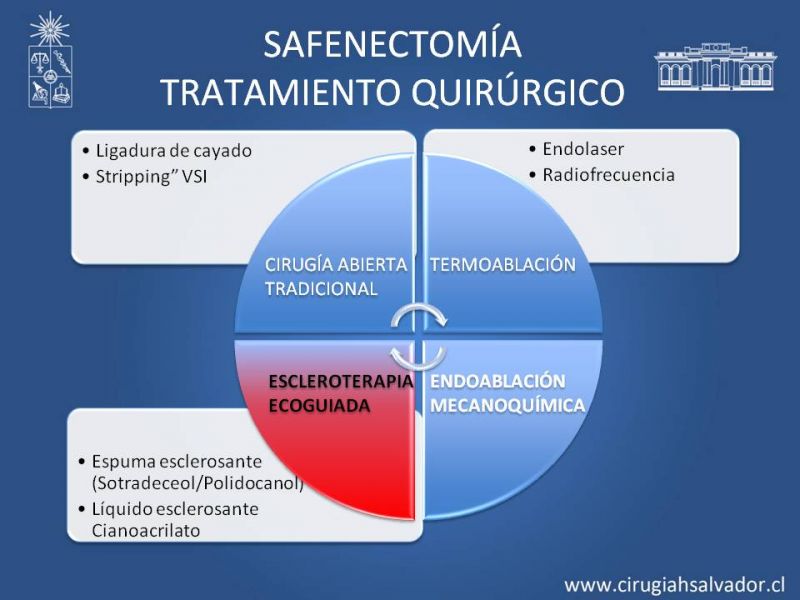 SAFENECTOMÍA
TRATAMIENTO QUIRÚRGICO

• Ligadura de cayado
• Stripping" VSI

• Endolaser
• Radiofrecuencia

CIRUGÍA ABIERTA TRADICIONAL

TERMOABLACIÓN

ESCLEROTERAPIA ECOGUIADA

ENDOABLACIÓN MECANOQUÍMICA

• Espuma esclerosante (Sotradeceol/Polidocanol)
• Líquido esclerosante Cianoacrilato

www.cirugiahsalvador.cl